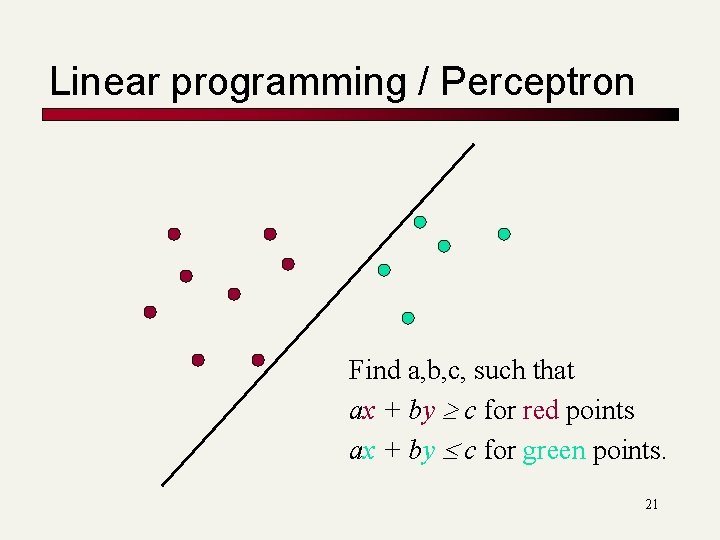 Linear programming / Perceptron

Find a,b,c, such that
$ax + by \geq c$ for red points
$ax + by \leq c$ for green points.

21